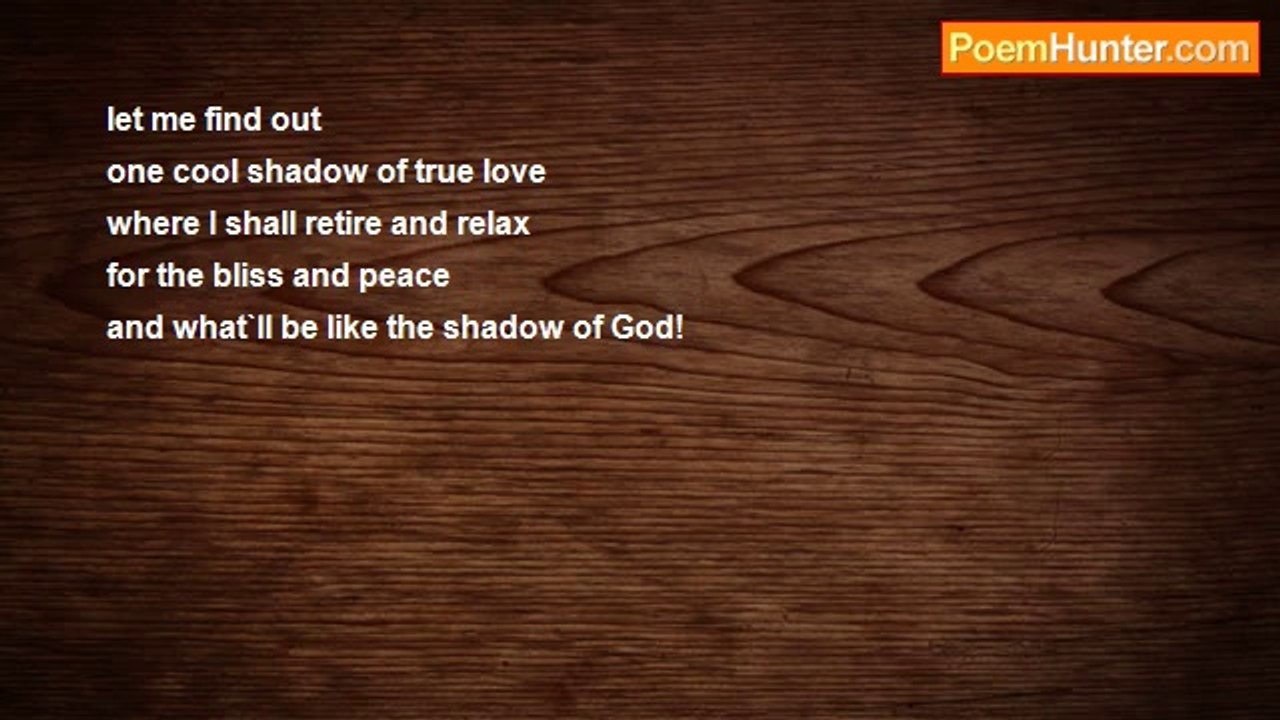 PoemHunter.com

let me find out
one cool shadow of true love
where I shall retire and relax
for the bliss and peace
and what`ll be like the shadow of God!